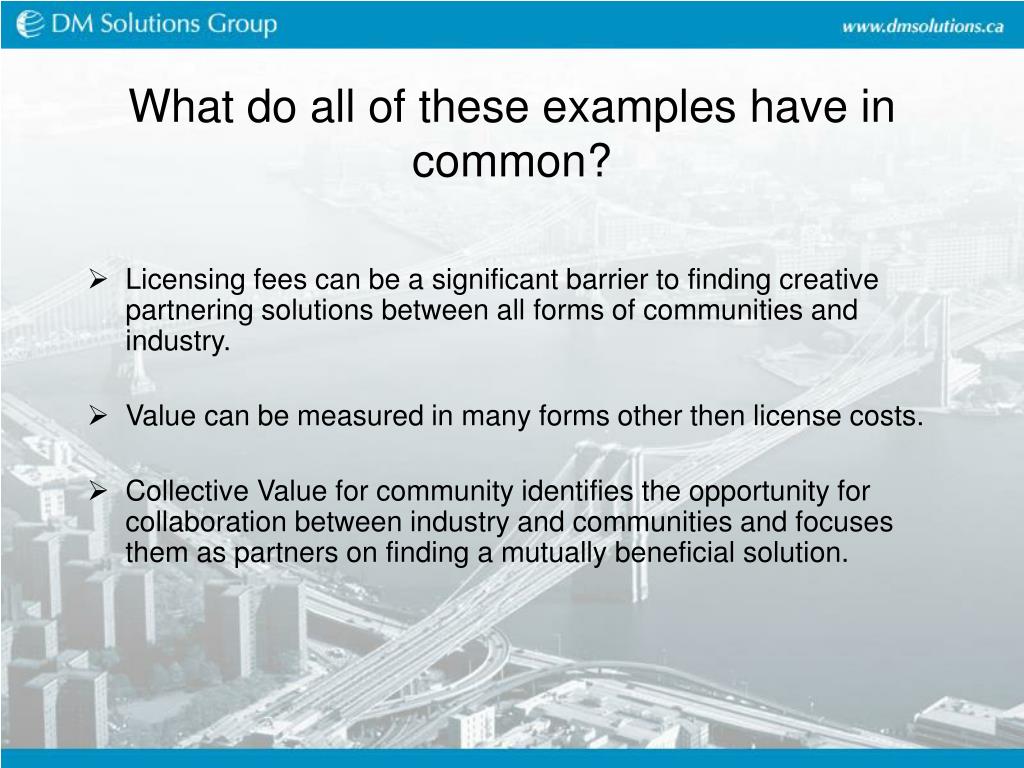 DM Solutions Group

www.dmsolutions.ca

What do all of these examples have in common?

➢ Licensing fees can be a significant barrier to finding creative partnering solutions between all forms of communities and industry.

➢ Value can be measured in many forms other then license costs.

➢ Collective Value for community identifies the opportunity for collaboration between industry and communities and focuses them as partners on finding a mutually beneficial solution.